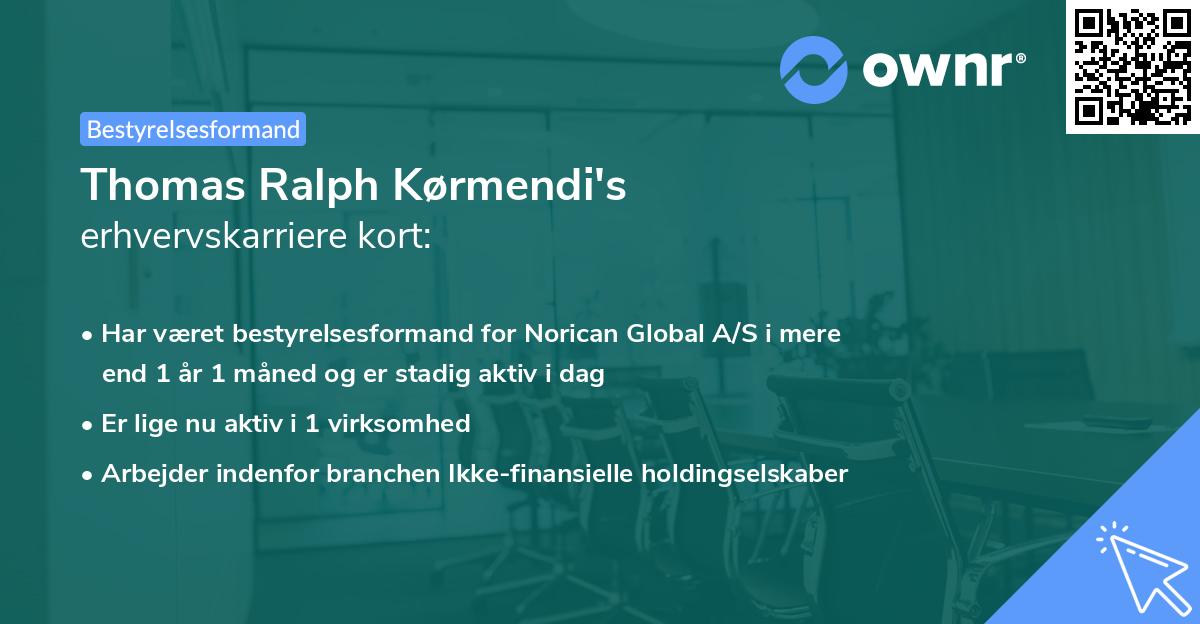 ownr®

Bestyrelsesformand

Thomas Ralph Kørmendi's erhvervskarriere kort:

• Har været bestyrelsesformand for Norican Global A/S i mere end 1 år 1 måned og er stadig aktiv i dag

• Er lige nu aktiv i 1 virksomhed

• Arbejder indenfor branchen Ikke-finansielle holdingselskaber